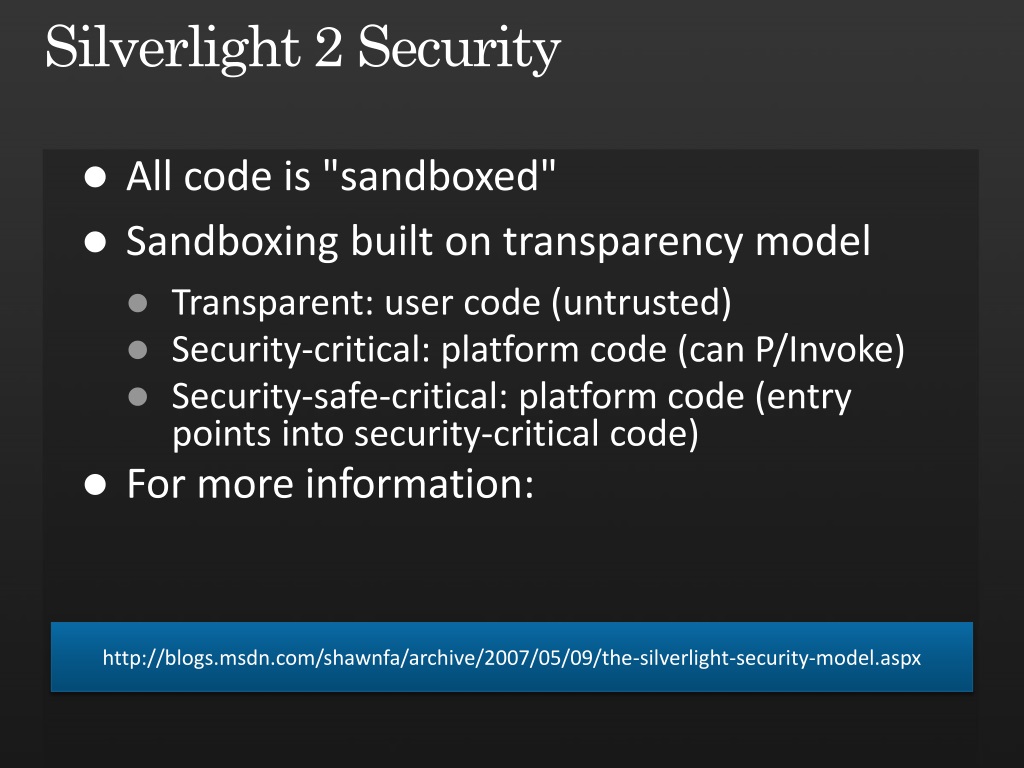 Silverlight 2 Security

● All code is "sandboxed"
● Sandboxing built on transparency model
  ● Transparent: user code (untrusted)
  ● Security-critical: platform code (can P/Invoke)
  ● Security-safe-critical: platform code (entry points into security-critical code)
● For more information:

http://blogs.msdn.com/shawnfa/archive/2007/05/09/the-silverlight-security-model.aspx